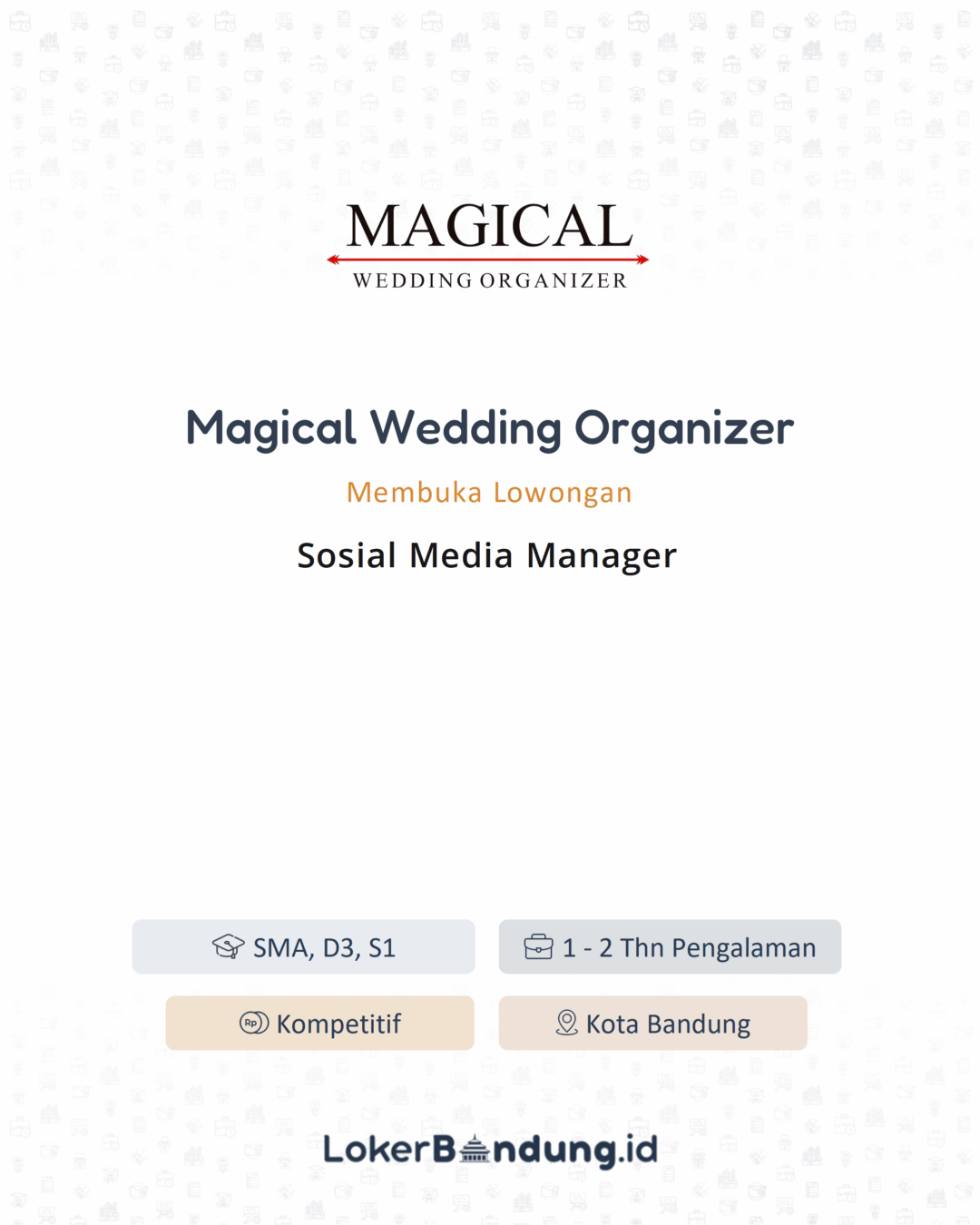 MAGICAL
WEDDING ORGANIZER

Magical Wedding Organizer

Membuka Lowongan

Sosial Media Manager

SMA, D3, S1

1 - 2 Thn Pengalaman

Rp Kompetitif

Kota Bandung

LokerBandung.id